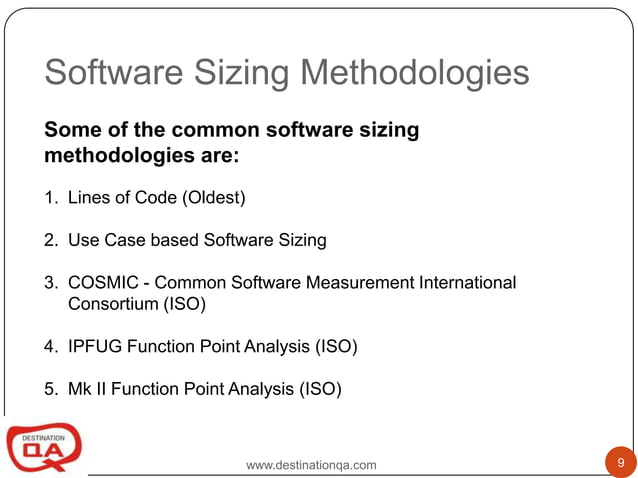 Software Sizing Methodologies

Some of the common software sizing methodologies are:

1. Lines of Code (Oldest)

2. Use Case based Software Sizing

3. COSMIC - Common Software Measurement International Consortium (ISO)

4. IPFUG Function Point Analysis (ISO)

5. Mk II Function Point Analysis (ISO)

DESTINATION QA

www.destinationqa.com

9